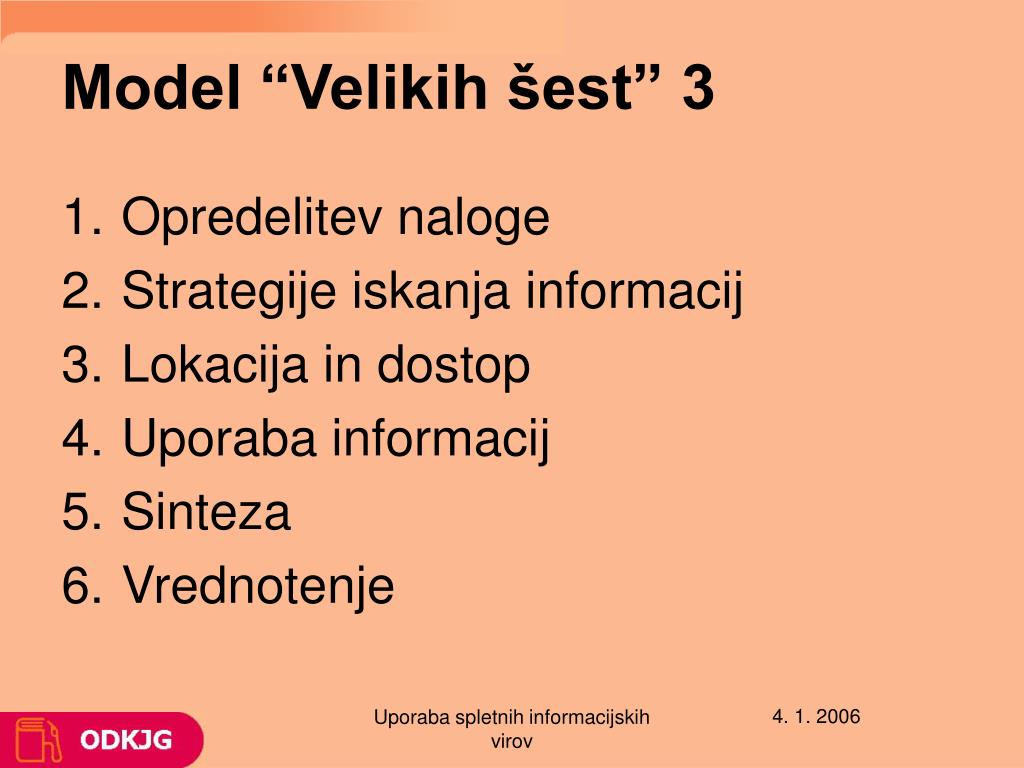 Model “Velikih šest” 3

1. Opredelitev naloge
2. Strategije iskanja informacij
3. Lokacija in dostop
4. Uporaba informacij
5. Sinteza
6. Vrednotenje

ODKJG

Uporaba spletnih informacijskih virov

4. 1. 2006